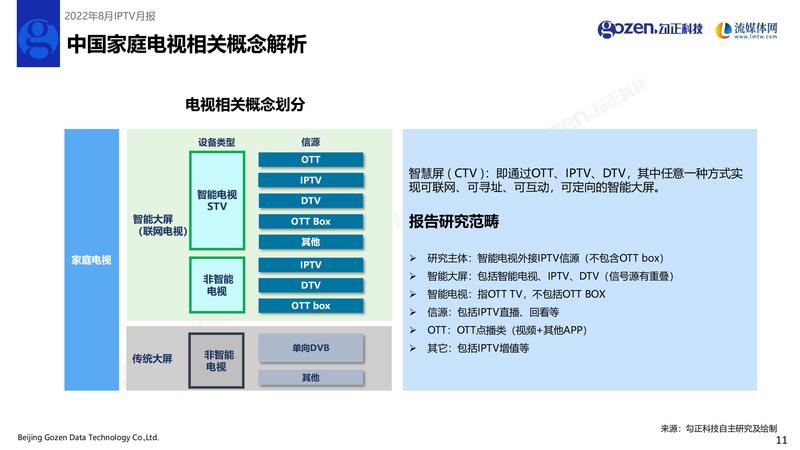 2022年8月IPTV月报

中国家庭电视相关概念解析

gozen.勾正科技 流媒体网 www.lmtw.com

电视相关概念划分

家庭电视

设备类型

信源

智能大屏（联网电视）

智能电视 STV

OTT

IPTV

DTV

OTT Box

其他

非智能电视

IPTV

DTV

OTT box

传统大屏

非智能电视

单向DVB

其他

智慧屏（CTV）：即通过OTT、IPTV、DTV，其中任意一种方式实现可联网、可寻址、可互动，可定向的智能大屏。

报告研究范畴

➢ 研究主体：智能电视外接IPTV信源（不包含OTT box）
➢ 智能大屏：包括智能电视、IPTV、DTV（信号源有重叠）
➢ 智能电视：指OTT TV，不包括OTT BOX
➢ 信源：包括IPTV直播、回看等
➢ OTT：OTT点播类（视频+其他APP）
➢ 其它：包括IPTV增值等

来源：勾正科技自主研究及绘制

Beijing Gozen Data Technology Co.,Ltd.

11